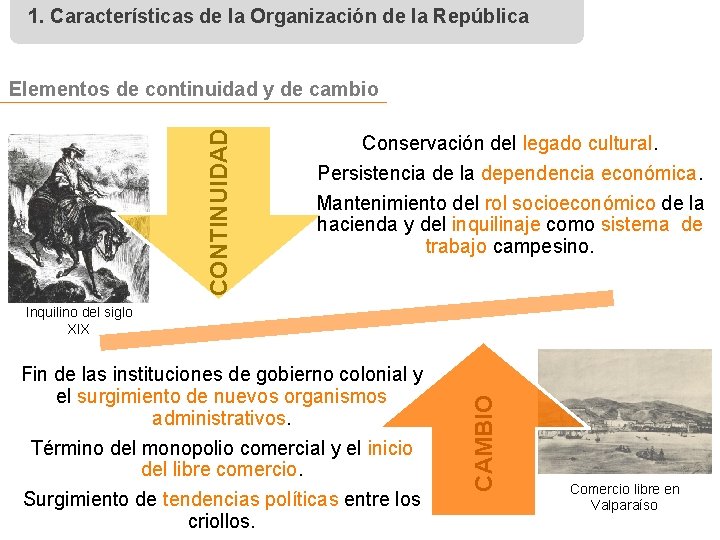 1. Características de la Organización de la República

Elementos de continuidad y de cambio

CONTINUIDAD

Inquilino del siglo XIX

Conservación del legado cultural.

Persistencia de la dependencia económica.

Mantenimiento del rol socioeconómico de la hacienda y del inquilinaje como sistema de trabajo campesino.

Fin de las instituciones de gobierno colonial y el surgimiento de nuevos organismos administrativos.

Término del monopolio comercial y el inicio del libre comercio.

Surgimiento de tendencias políticas entre los criollos.

CAMBIO

Comercio libre en Valparaíso